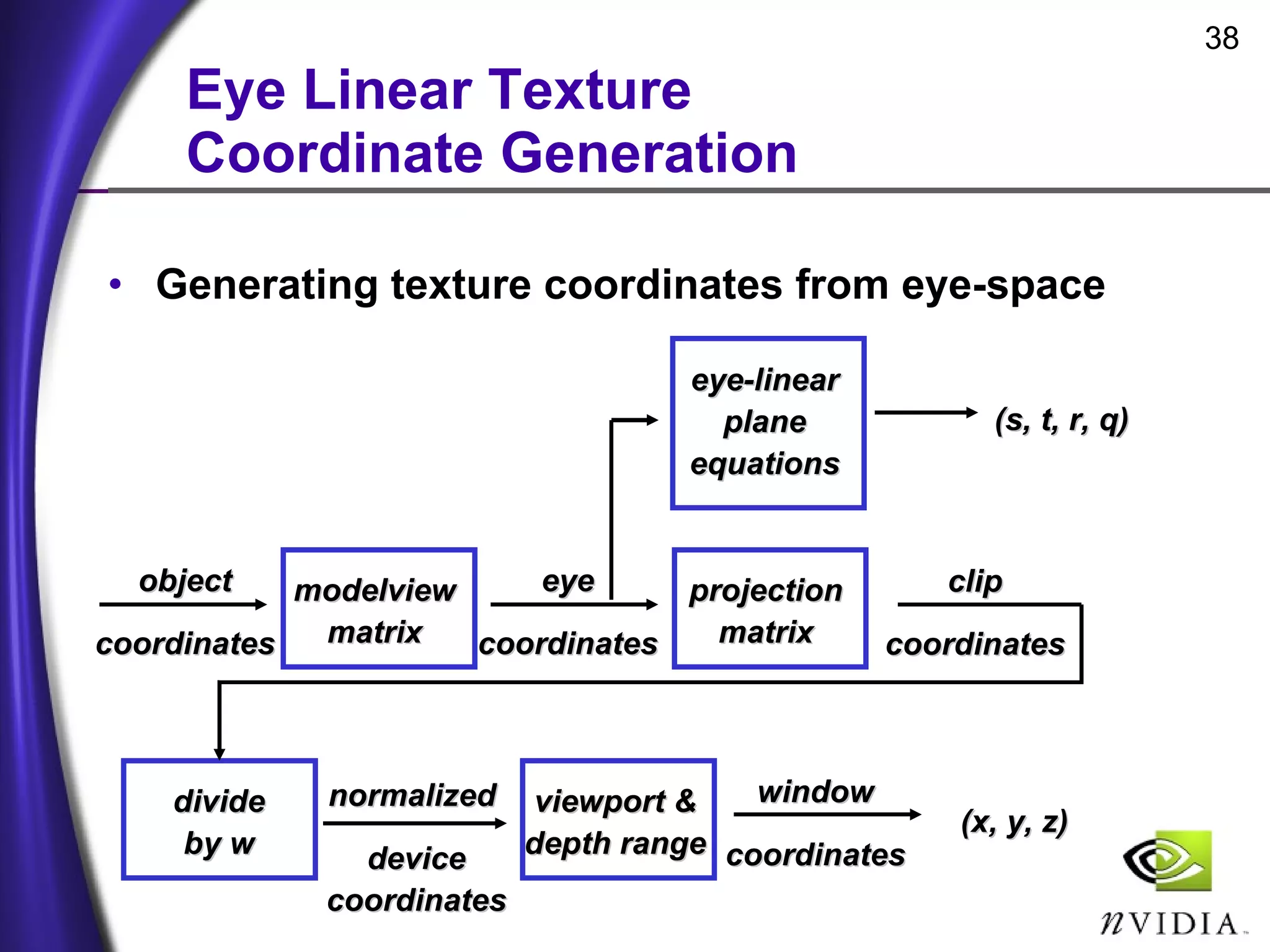 38

Eye Linear Texture Coordinate Generation

• Generating texture coordinates from eye-space

eye-linear plane equations

(s, t, r, q)

object coordinates

modelview matrix

eye coordinates

projection matrix

clip coordinates

divide by w

normalized device coordinates

viewport & depth range

window coordinates

(x, y, z)

nVIDIA